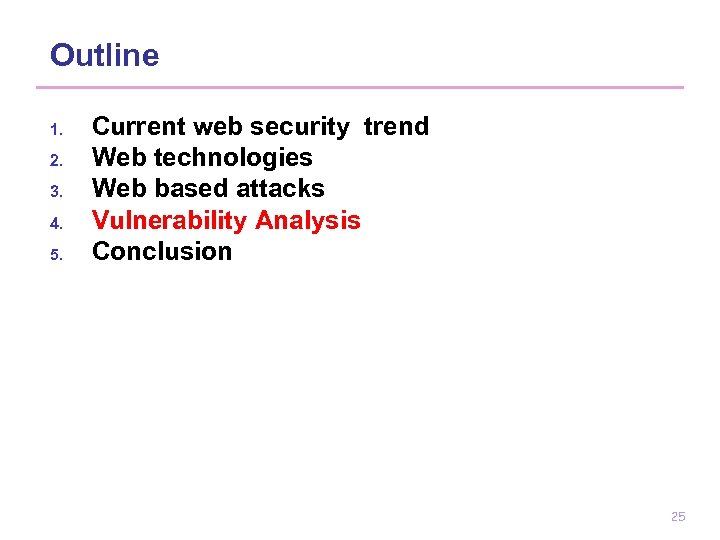 Outline

1. Current web security trend
2. Web technologies
3. Web based attacks
4. Vulnerability Analysis
5. Conclusion

25